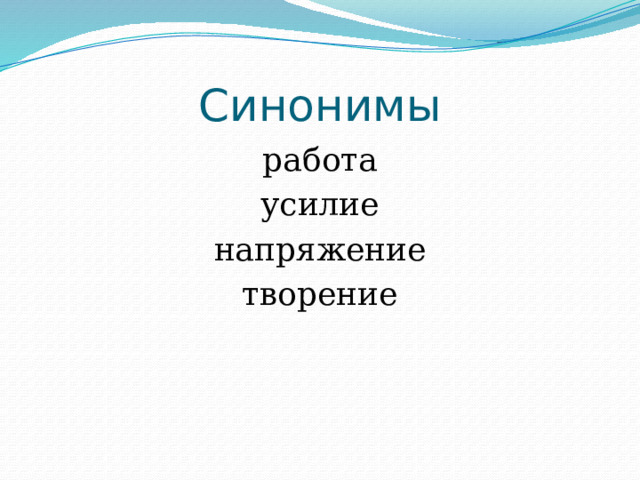 Синонимы

работа
усилие
напряжение
творение